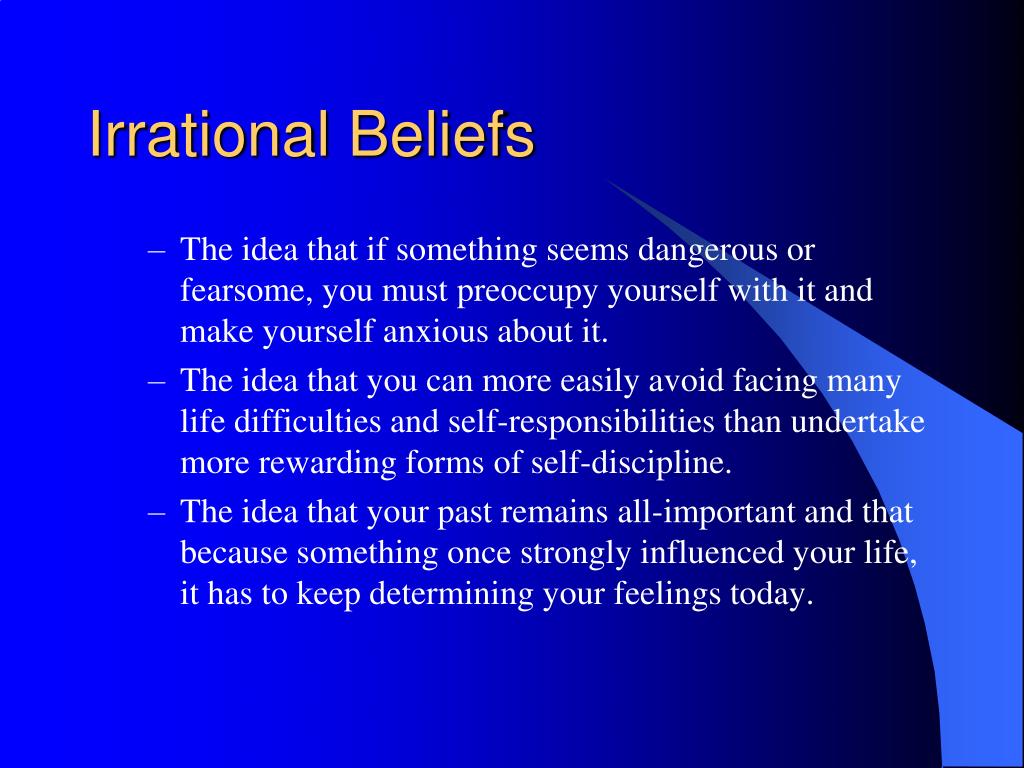 Irrational Beliefs

– The idea that if something seems dangerous or fearsome, you must preoccupy yourself with it and make yourself anxious about it.

– The idea that you can more easily avoid facing many life difficulties and self-responsibilities than undertake more rewarding forms of self-discipline.

– The idea that your past remains all-important and that because something once strongly influenced your life, it has to keep determining your feelings today.